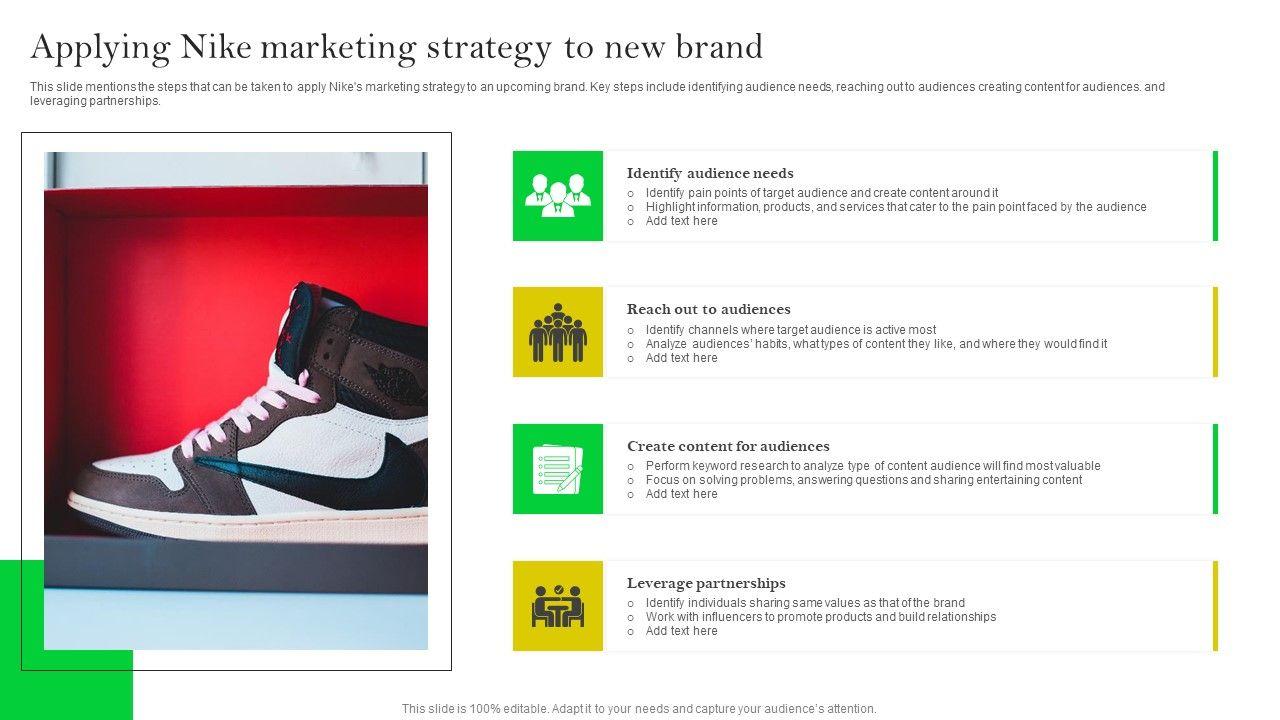 Applying Nike marketing strategy to new brand

This slide mentions the steps that can be taken to apply Nike's marketing strategy to an upcoming brand. Key steps include identifying audience needs, reaching out to audiences creating content for audiences. and leveraging partnerships.

Identify audience needs
○ Identify pain points of target audience and create content around it
○ Highlight information, products, and services that cater to the pain point faced by the audience
○ Add text here

Reach out to audiences
○ Identify channels where target audience is active most
○ Analyze audiences' habits, what types of content they like, and where they would find it
○ Add text here

Create content for audiences
○ Perform keyword research to analyze type of content audience will find most valuable
○ Focus on solving problems, answering questions and sharing entertaining content
○ Add text here

Leverage partnerships
○ Identify individuals sharing same values as that of the brand
○ Work with influencers to promote products and build relationships
○ Add text here

This slide is 100% editable. Adapt it to your needs and capture your audience's attention.